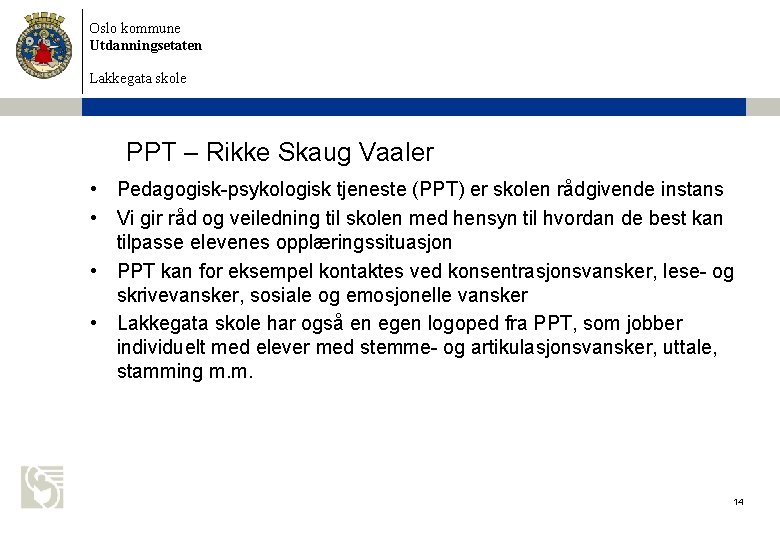 Oslo kommune
Utdanningsetaten

Lakkegata skole

PPT – Rikke Skaug Vaaler

• Pedagogisk-psykologisk tjeneste (PPT) er skolen rådgivende instans
• Vi gir råd og veiledning til skolen med hensyn til hvordan de best kan tilpasse elevenes opplæringssituasjon
• PPT kan for eksempel kontaktes ved konsentrasjonsvansker, lese- og skrivevansker, sosiale og emosjonelle vansker
• Lakkegata skole har også en egen logoped fra PPT, som jobber individuelt med elever med stemme- og artikulasjonsvansker, uttale, stamming m.m.

14